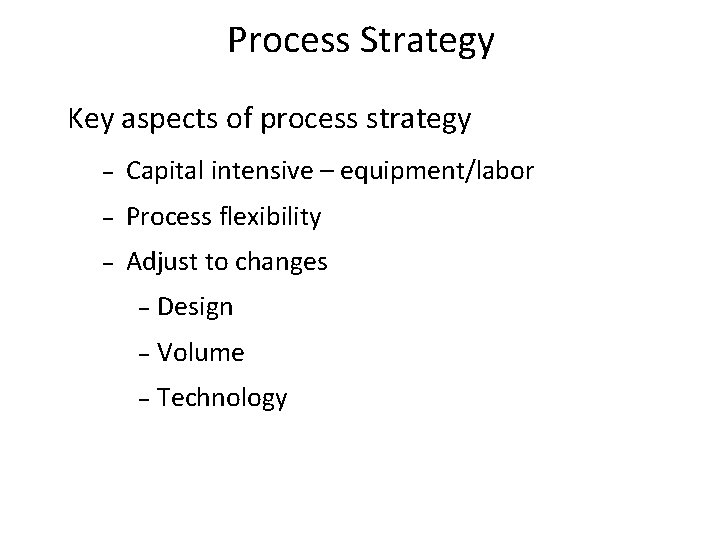 Process Strategy

Key aspects of process strategy

– Capital intensive – equipment/labor

– Process flexibility

– Adjust to changes

– Design

– Volume

– Technology